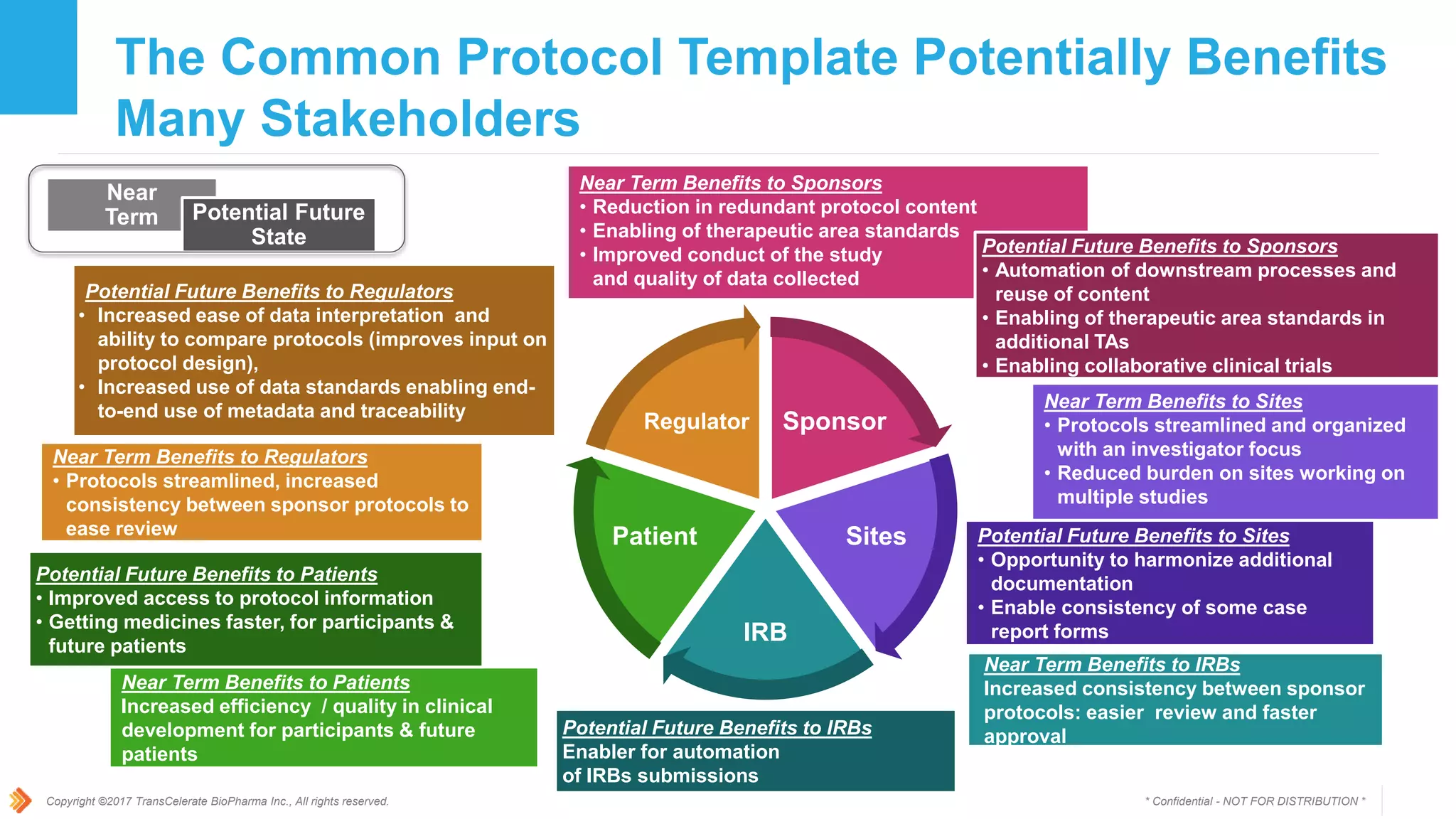 The Common Protocol Template Potentially Benefits Many Stakeholders

Near Term

Potential Future State

Potential Future Benefits to Regulators
• Increased ease of data interpretation and ability to compare protocols (improves input on protocol design),
• Increased use of data standards enabling end-to-end use of metadata and traceability

Near Term Benefits to Regulators
• Protocols streamlined, increased consistency between sponsor protocols to ease review

Potential Future Benefits to Patients
• Improved access to protocol information
• Getting medicines faster, for participants & future patients

Near Term Benefits to Patients
Increased efficiency / quality in clinical development for participants & future patients

Near Term Benefits to Sponsors
• Reduction in redundant protocol content
• Enabling of therapeutic area standards
• Improved conduct of the study and quality of data collected

Regulator

Sponsor

Patient

Sites

IRB

Potential Future Benefits to IRBs
Enabler for automation of IRBs submissions

Potential Future Benefits to Sponsors
• Automation of downstream processes and reuse of content
• Enabling of therapeutic area standards in additional TAs
• Enabling collaborative clinical trials

Near Term Benefits to Sites
• Protocols streamlined and organized with an investigator focus
• Reduced burden on sites working on multiple studies

Potential Future Benefits to Sites
• Opportunity to harmonize additional documentation
• Enable consistency of some case report forms

Near Term Benefits to IRBs
Increased consistency between sponsor protocols: easier review and faster approval

Copyright ©2017 TransCelerate BioPharma Inc., All rights reserved.

* Confidential - NOT FOR DISTRIBUTION *